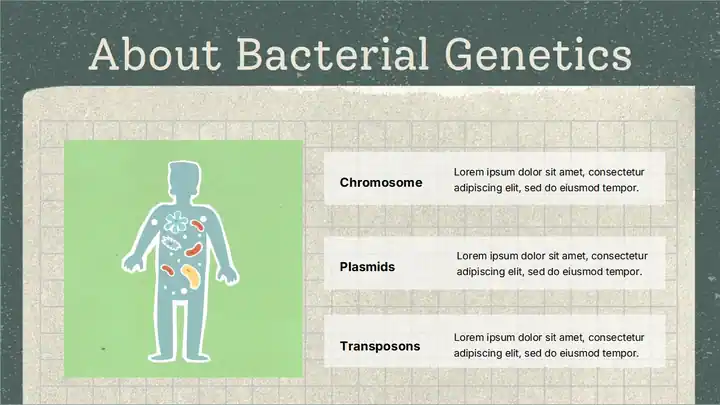 About Bacterial Genetics

Chromosome

Lorem ipsum dolor sit amet, consectetur adipiscing elit, sed do eiusmod tempor.

Plasmids

Lorem ipsum dolor sit amet, consectetur adipiscing elit, sed do eiusmod tempor.

Transposons

Lorem ipsum dolor sit amet, consectetur adipiscing elit, sed do eiusmod tempor.